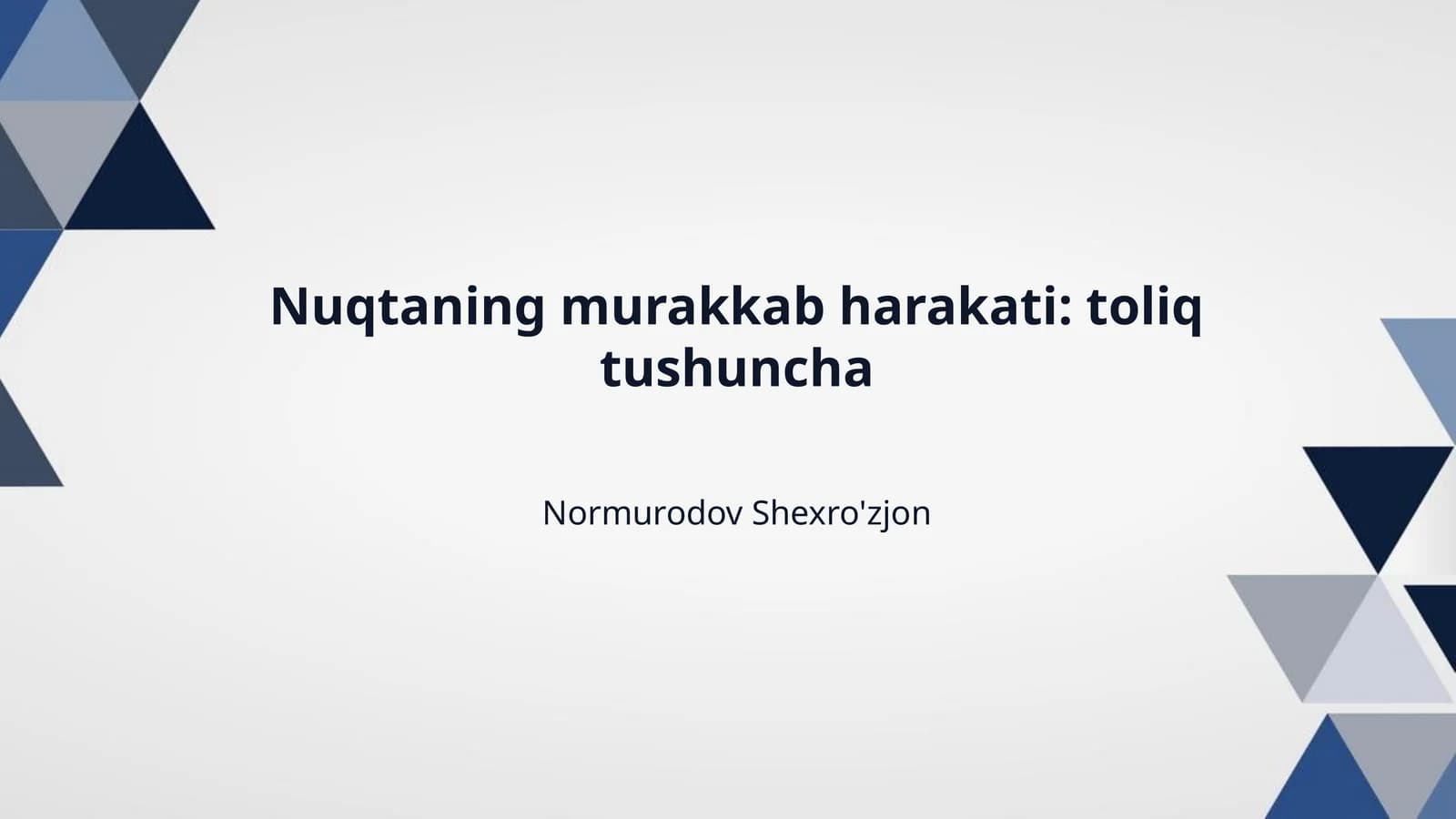 Nuqtaning murakkab harakati: toliq tushuncha

Normurodov Shexro'zjon